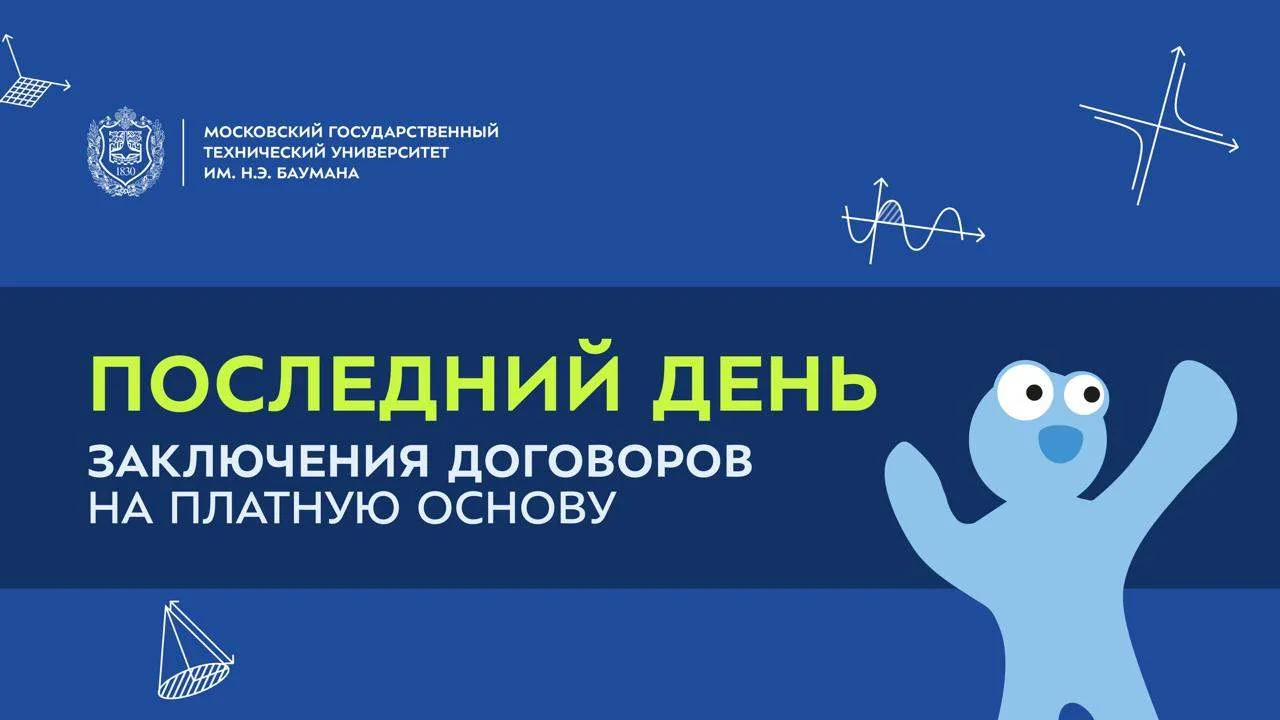 1830

МОСКОВСКИЙ ГОСУДАРСТВЕННЫЙ ТЕХНИЧЕСКИЙ УНИВЕРСИТЕТ ИМ. Н.Э. БАУМАНА

ПОСЛЕДНИЙ ДЕНЬ

ЗАКЛЮЧЕНИЯ ДОГОВОРОВ НА ПЛАТНУЮ ОСНОВУ